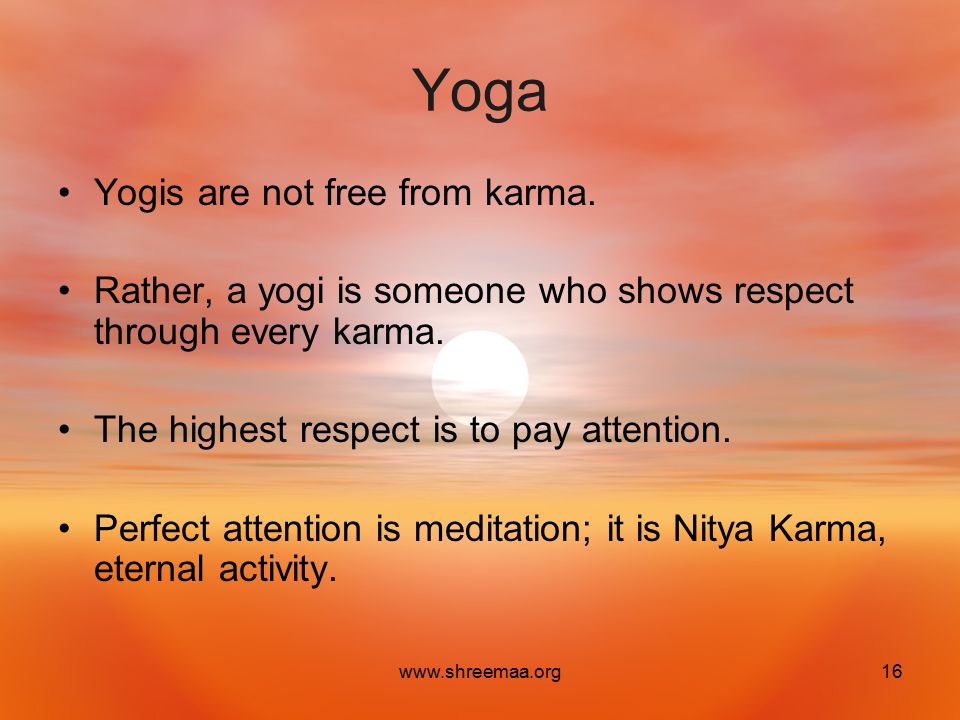 Yoga

• Yogis are not free from karma.

• Rather, a yogi is someone who shows respect through every karma.

• The highest respect is to pay attention.

• Perfect attention is meditation; it is Nitya Karma, eternal activity.

www.shreemaa.org

16